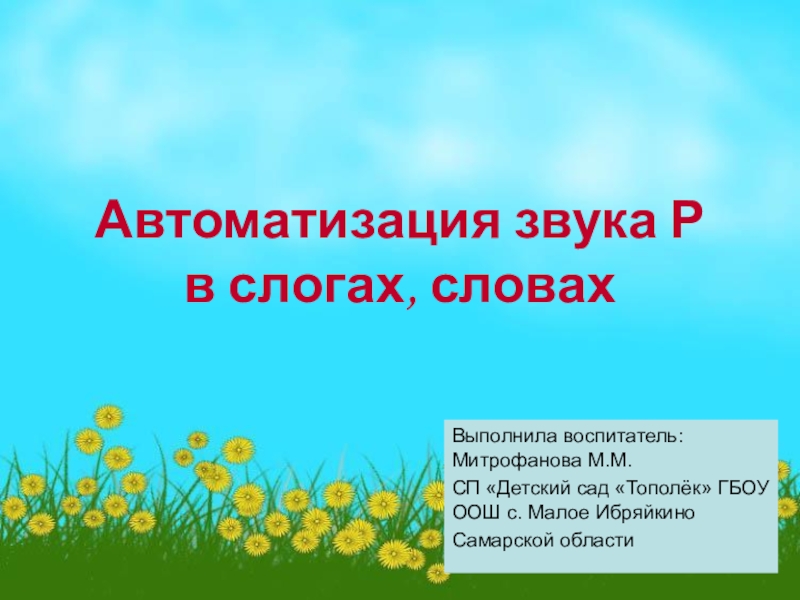 Автоматизация звука Р в слогах, словах

Выполнила воспитатель: Митрофанова М.М.

СП «Детский сад «Тополёк» ГБОУ ООШ с. Малое Ибряйкино

Самарской области